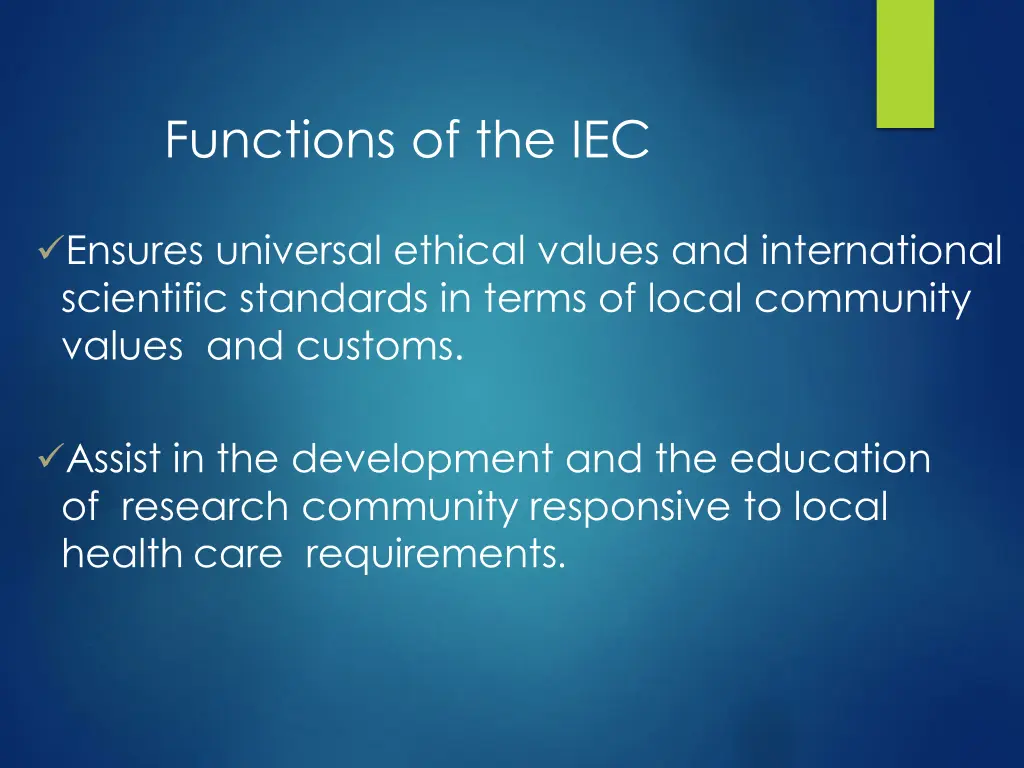 Functions of the IEC

✓Ensures universal ethical values and international scientific standards in terms of local community values and customs.

✓Assist in the development and the education of research community responsive to local health care requirements.